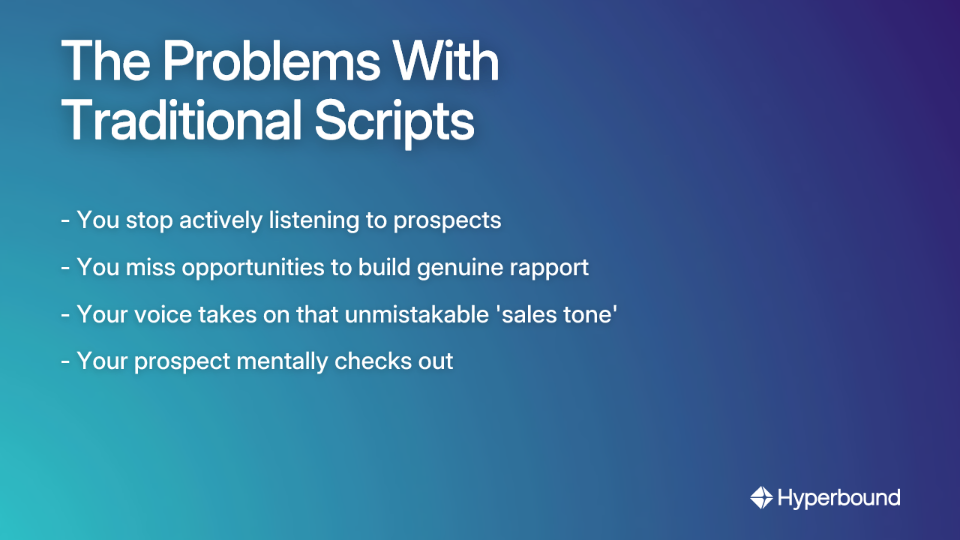 The Problems With Traditional Scripts

- You stop actively listening to prospects

- You miss opportunities to build genuine rapport

- Your voice takes on that unmistakable 'sales tone'

- Your prospect mentally checks out

Hyperbound